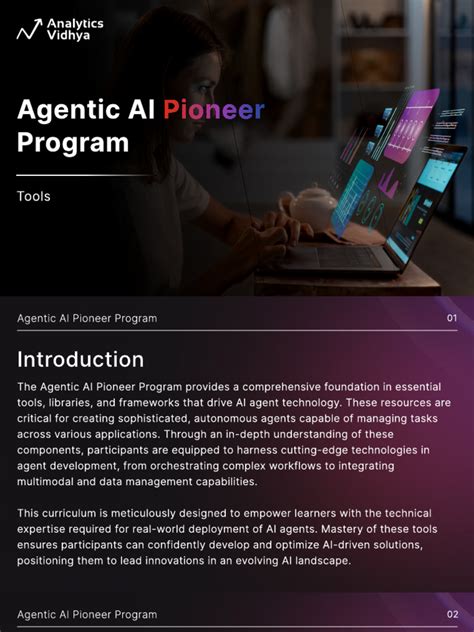 Analytics Vidhya

Agentic AI Pioneer Program

Tools

Agentic AI Pioneer Program

01

Introduction

The Agentic AI Pioneer Program provides a comprehensive foundation in essential tools, libraries, and frameworks that drive AI agent technology. These resources are critical for creating sophisticated, autonomous agents capable of managing tasks across various applications. Through an in-depth understanding of these components, participants are equipped to harness cutting-edge technologies in agent development, from orchestrating complex workflows to integrating multimodal and data management capabilities.

This curriculum is meticulously designed to empower learners with the technical expertise required for real-world deployment of AI agents. Mastery of these tools ensures participants can confidently develop and optimize AI-driven solutions, positioning them to lead innovations in an evolving AI landscape.

Agentic AI Pioneer Program

02